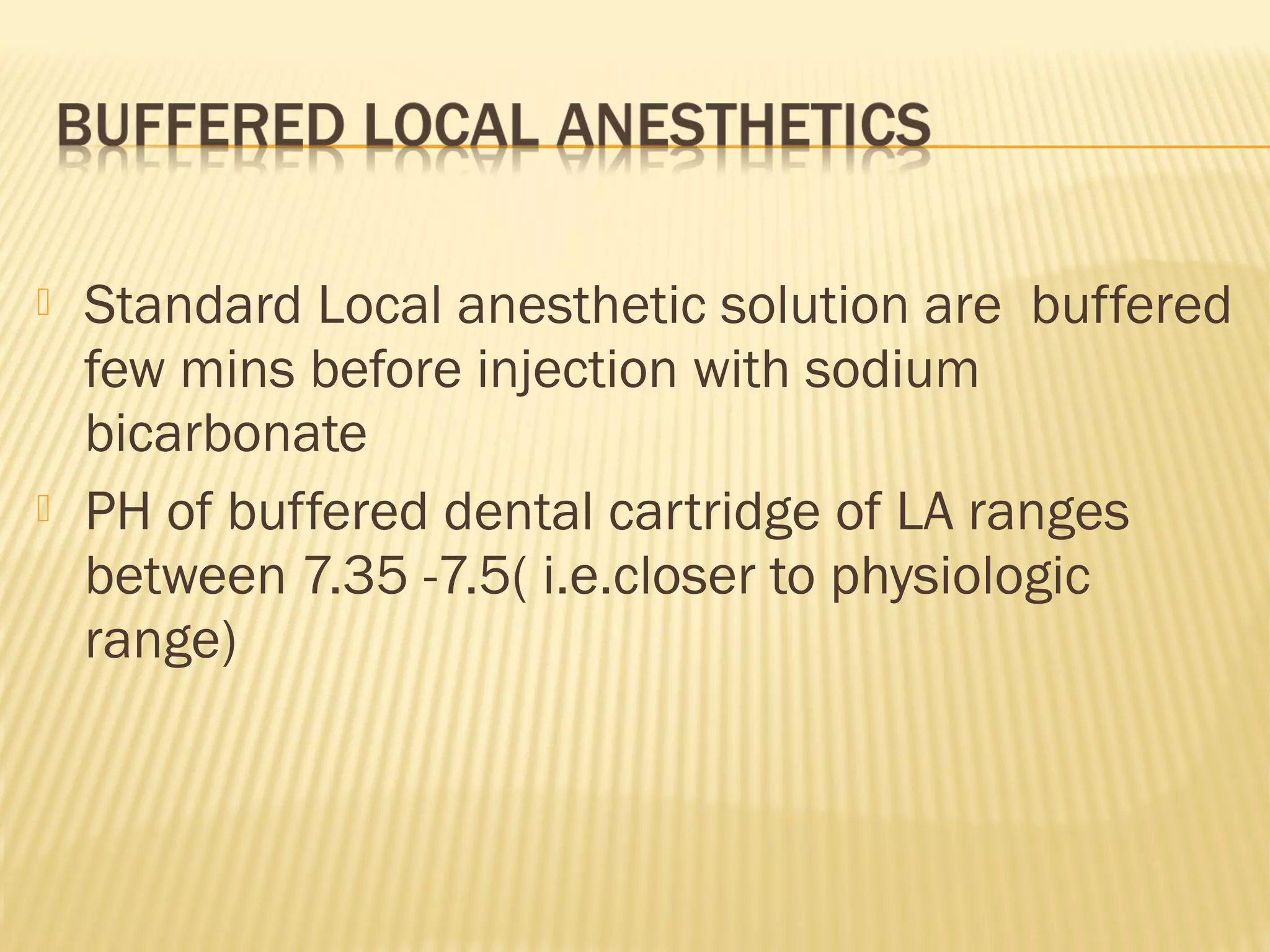 BUFFERED LOCAL ANESTHETICS

Standard Local anesthetic solution are buffered few mins before injection with sodium bicarbonate

PH of buffered dental cartridge of LA ranges between 7.35 -7.5( i.e.closer to physiologic range)